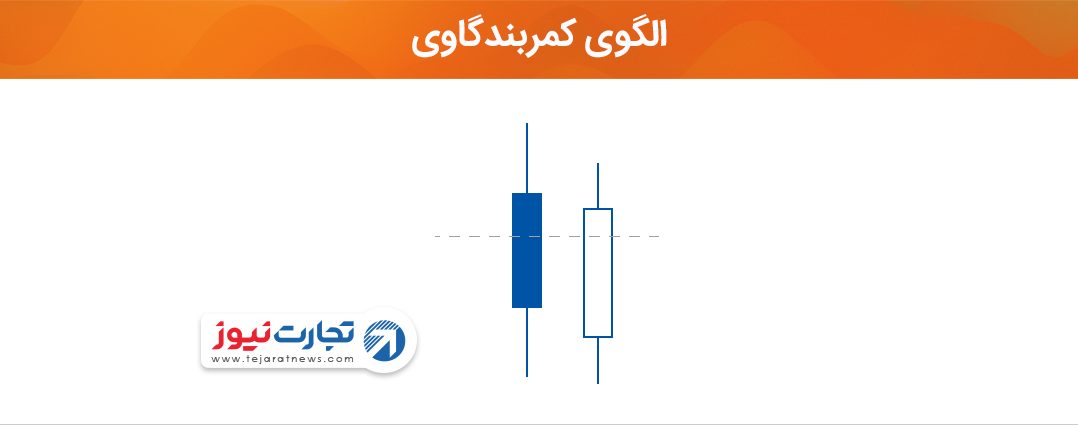 الگوی کمربندگاوی

تجارت نیوز
www.tejaratnews.com